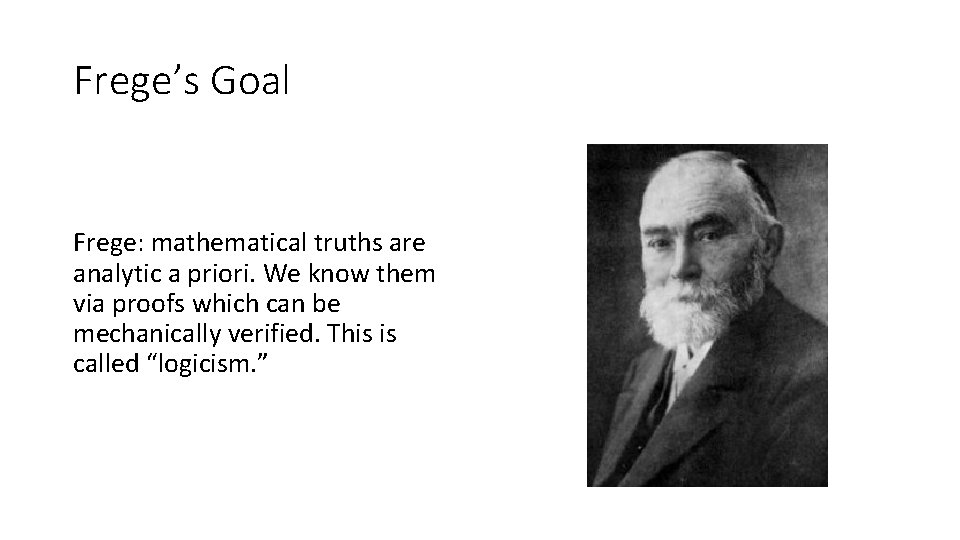 Frege’s Goal

Frege: mathematical truths are analytic a priori. We know them via proofs which can be mechanically verified. This is called “logicism.”